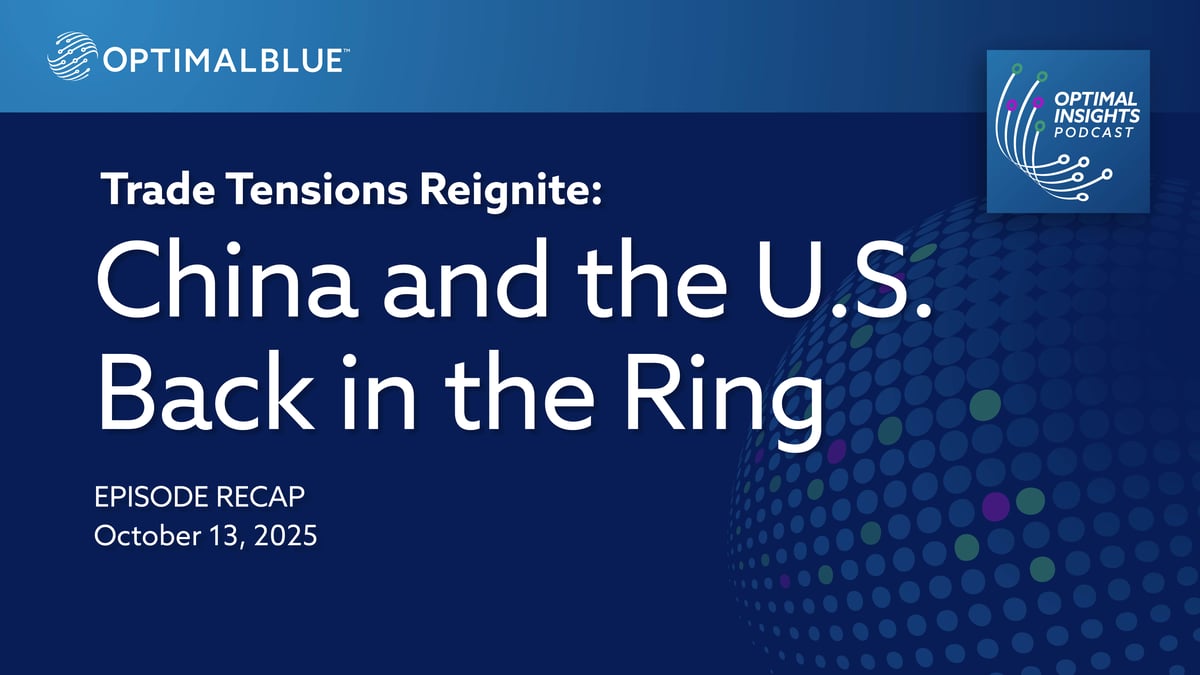 OPTIMALBLUE™

OPTIMAL INSIGHTS PODCAST

Trade Tensions Reignite:

China and the U.S. Back in the Ring

EPISODE RECAP
October 13, 2025